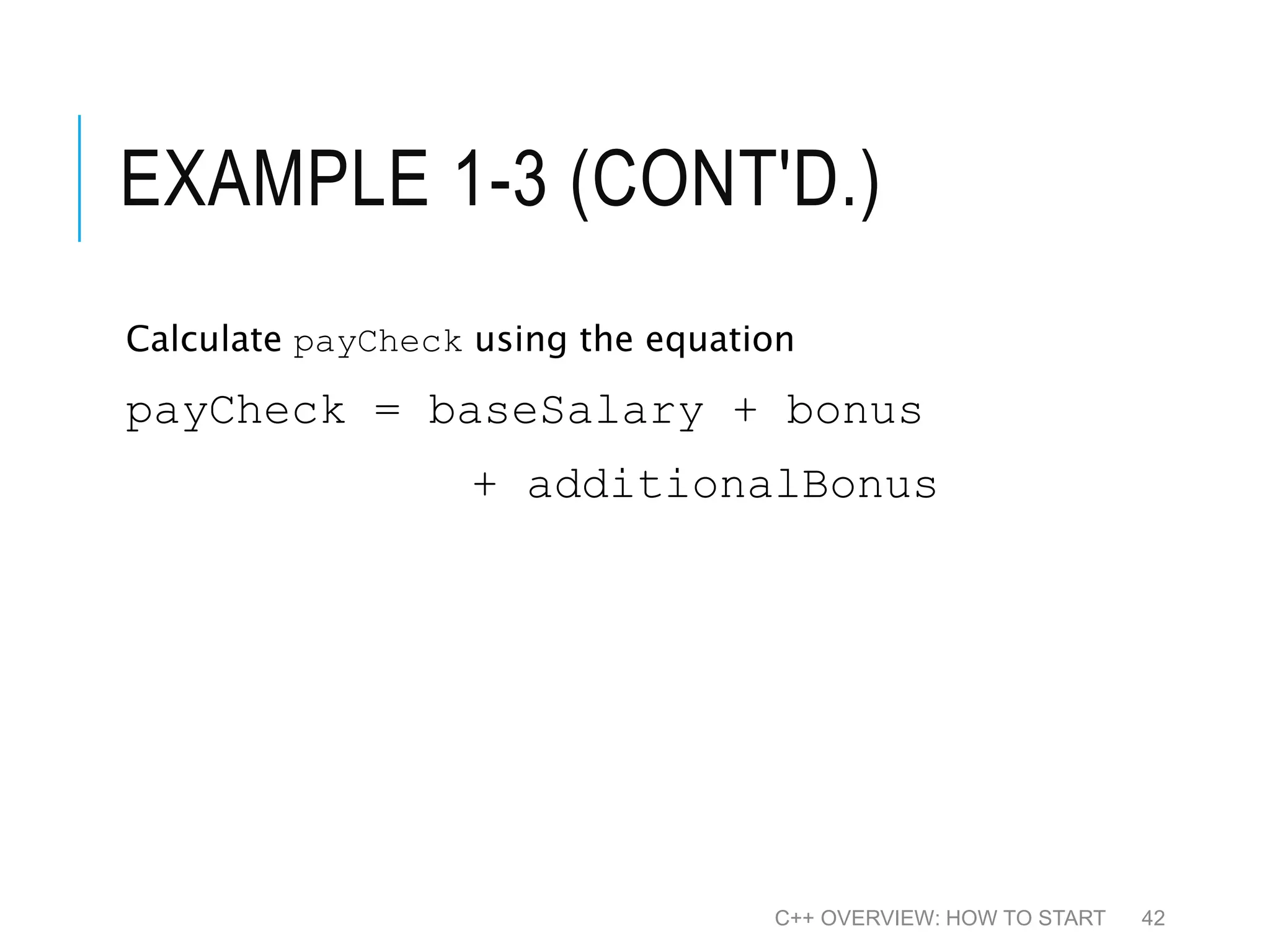 EXAMPLE 1-3 (CONT'D.)

Calculate payCheck using the equation

payCheck = baseSalary + bonus
+ additionalBonus

C++ OVERVIEW: HOW TO START 42